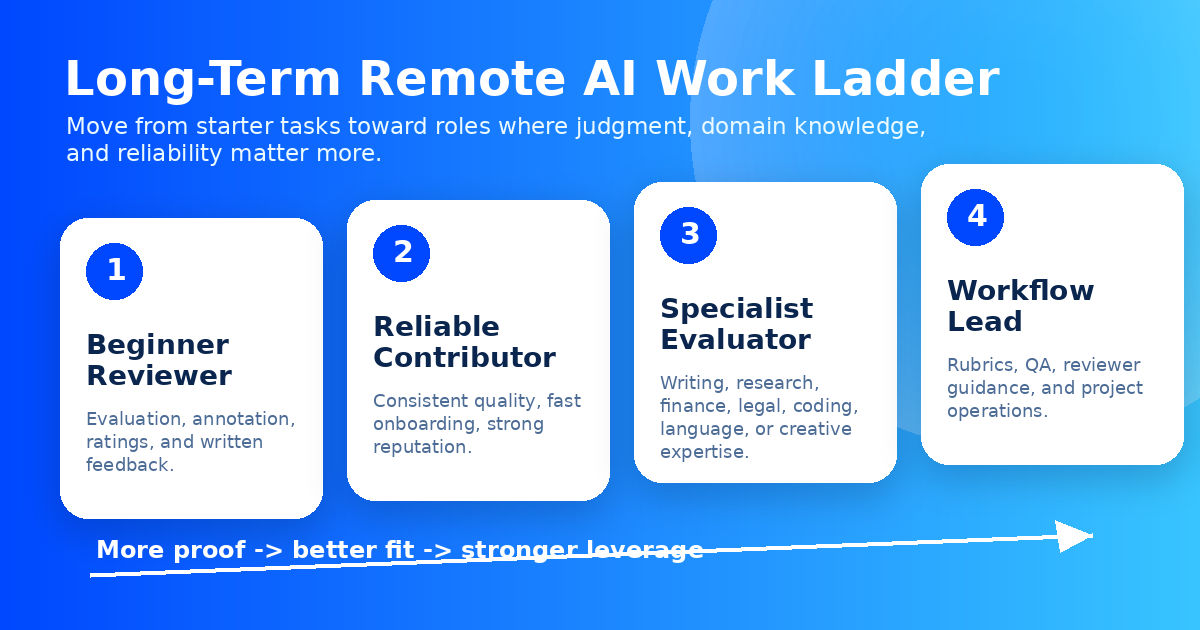 Long-Term Remote AI Work Ladder

Move from starter tasks toward roles where judgment, domain knowledge, and reliability matter more.

1

Beginner Reviewer

Evaluation, annotation, ratings, and written feedback.

2

Reliable Contributor

Consistent quality, fast onboarding, strong reputation.

3

Specialist Evaluator

Writing, research, finance, legal, coding, language, or creative expertise.

4

Workflow Lead

Rubrics, QA, reviewer guidance, and project operations.

More proof -> better fit -> stronger leverage